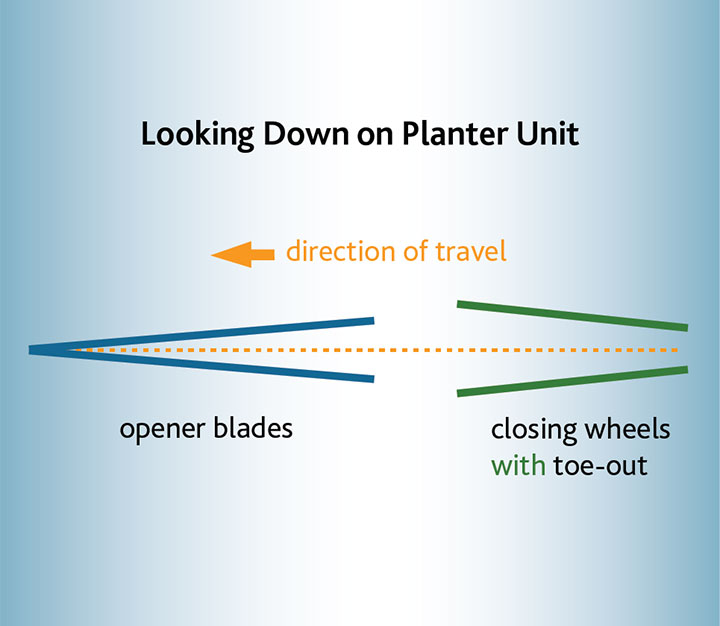 Looking Down on Planter Unit

direction of travel

opener blades

closing wheels with toe-out